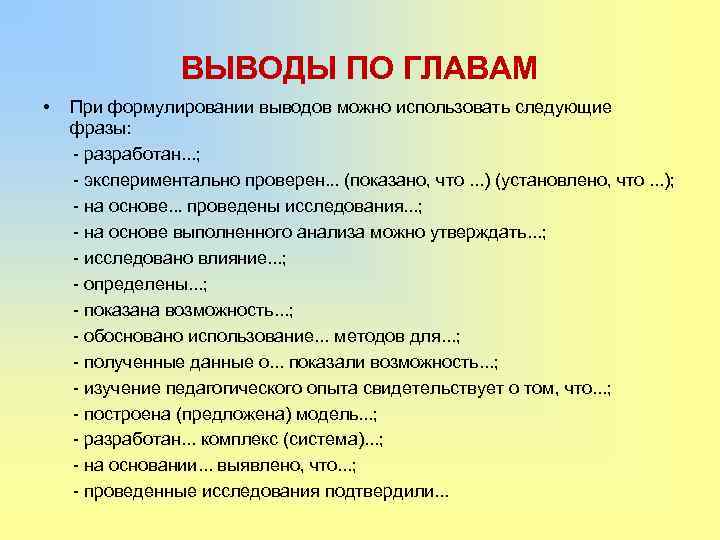 ВЫВОДЫ ПО ГЛАВАМ

• При формулировании выводов можно использовать следующие фразы:

- разработан...;

- экспериментально проверен... (показано, что ...) (установлено, что ...);

- на основе... проведены исследования...;

- на основе выполненного анализа можно утверждать...;

- исследовано влияние...;

- определены...;

- показана возможность...;

- обосновано использование... методов для...;

- полученные данные о... показали возможность...;

- изучение педагогического опыта свидетельствует о том, что...;

- построена (предложена) модель...;

- разработан... комплекс (система)...;

- на основании... выявлено, что...;

- проведенные исследования подтвердили...